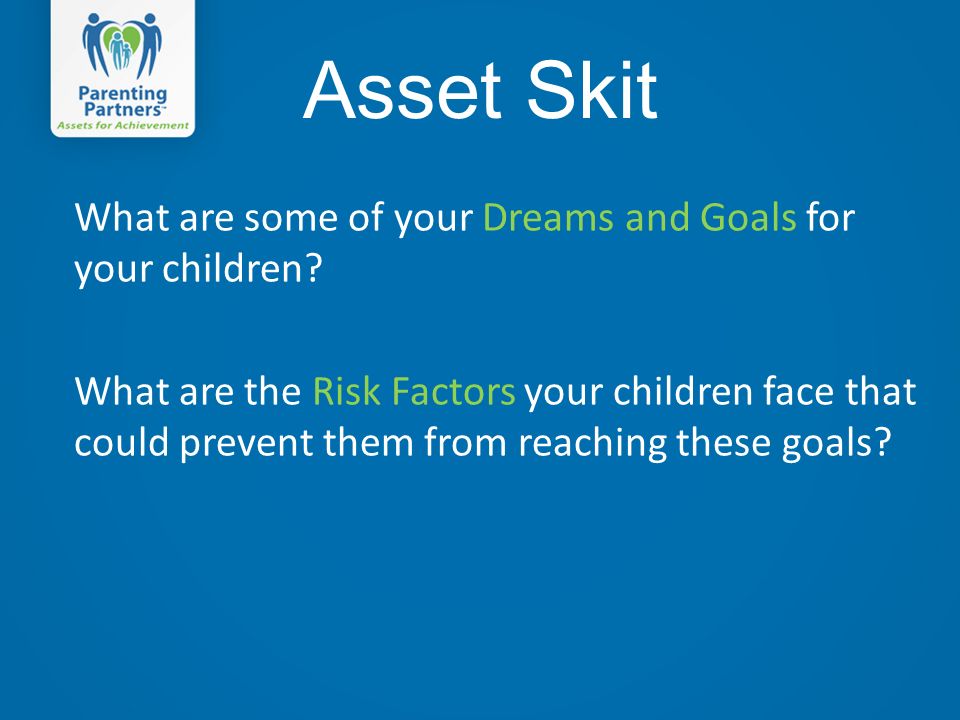 Parenting Partners™
Assets for Achievement

Asset Skit

What are some of your Dreams and Goals for your children?

What are the Risk Factors your children face that could prevent them from reaching these goals?